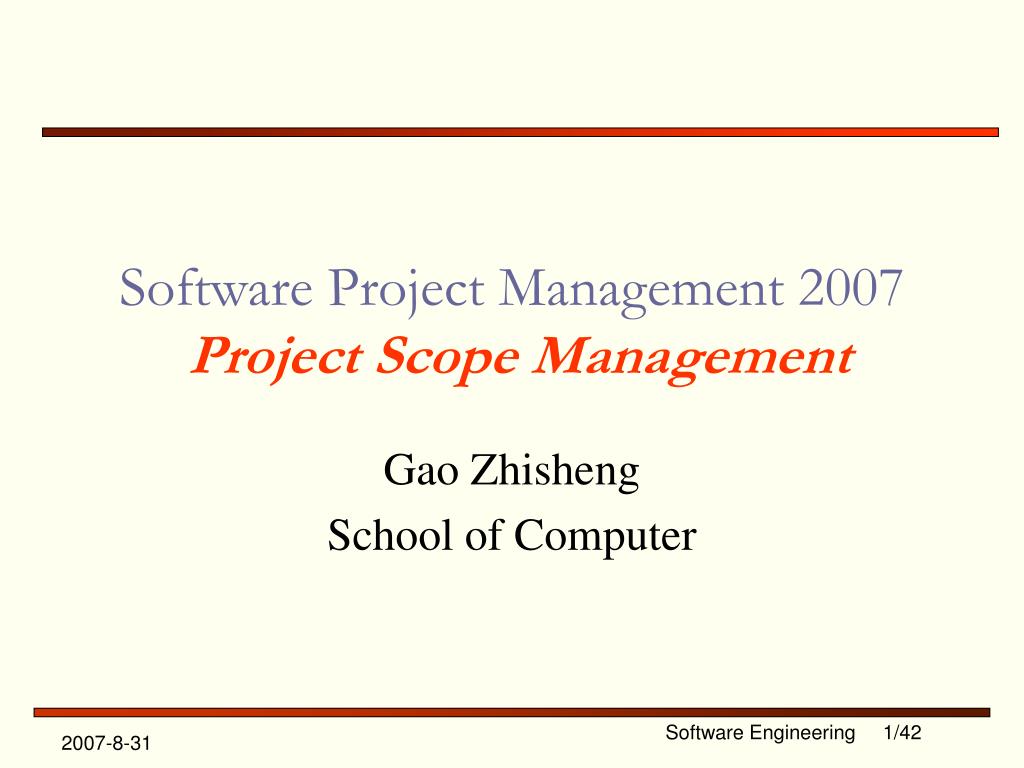 Software Project Management 2007
Project Scope Management

Gao Zhisheng
School of Computer

2007-8-31

Software Engineering 1/42